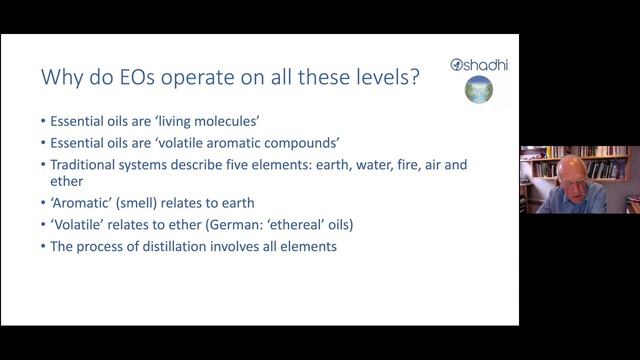 Why do EOs operate on all these levels?

Oshadhi

• Essential oils are 'living molecules'
• Essential oils are 'volatile aromatic compounds'
• Traditional systems describe five elements: earth, water, fire, air and ether
• 'Aromatic' (smell) relates to earth
• 'Volatile' relates to ether (German: 'ethereal' oils)
• The process of distillation involves all elements